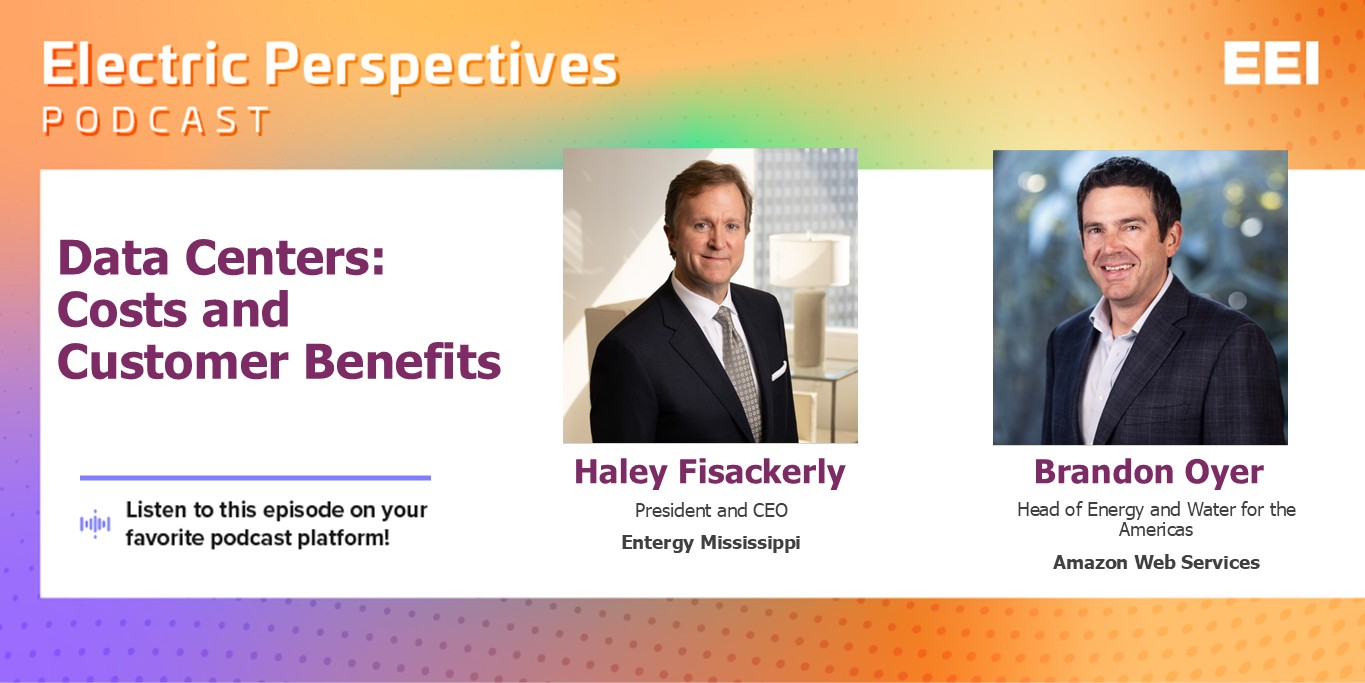 Electric Perspectives
PODCAST

EEI

Data Centers: Costs and Customer Benefits

Listen to this episode on your favorite podcast platform!

Haley Fisackerly
President and CEO
Entergy Mississippi

Brandon Oyer
Head of Energy and Water for the Americas
Amazon Web Services